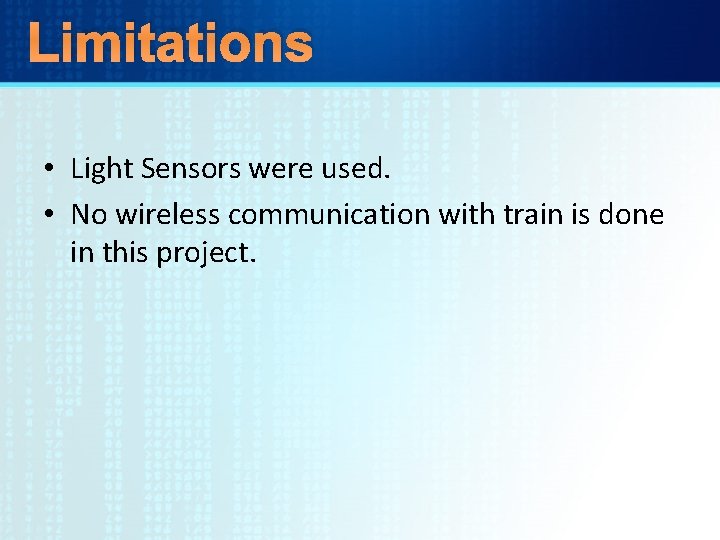 Limitations

• Light Sensors were used.
• No wireless communication with train is done in this project.